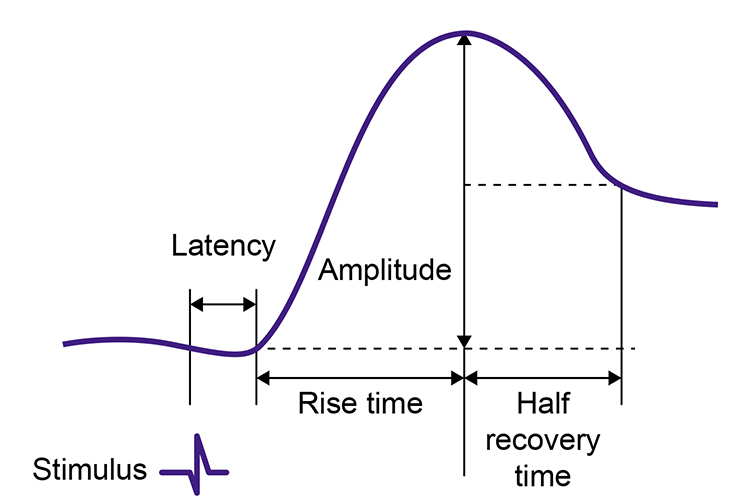 Latency

Amplitude

Rise time

Half recovery time

Stimulus